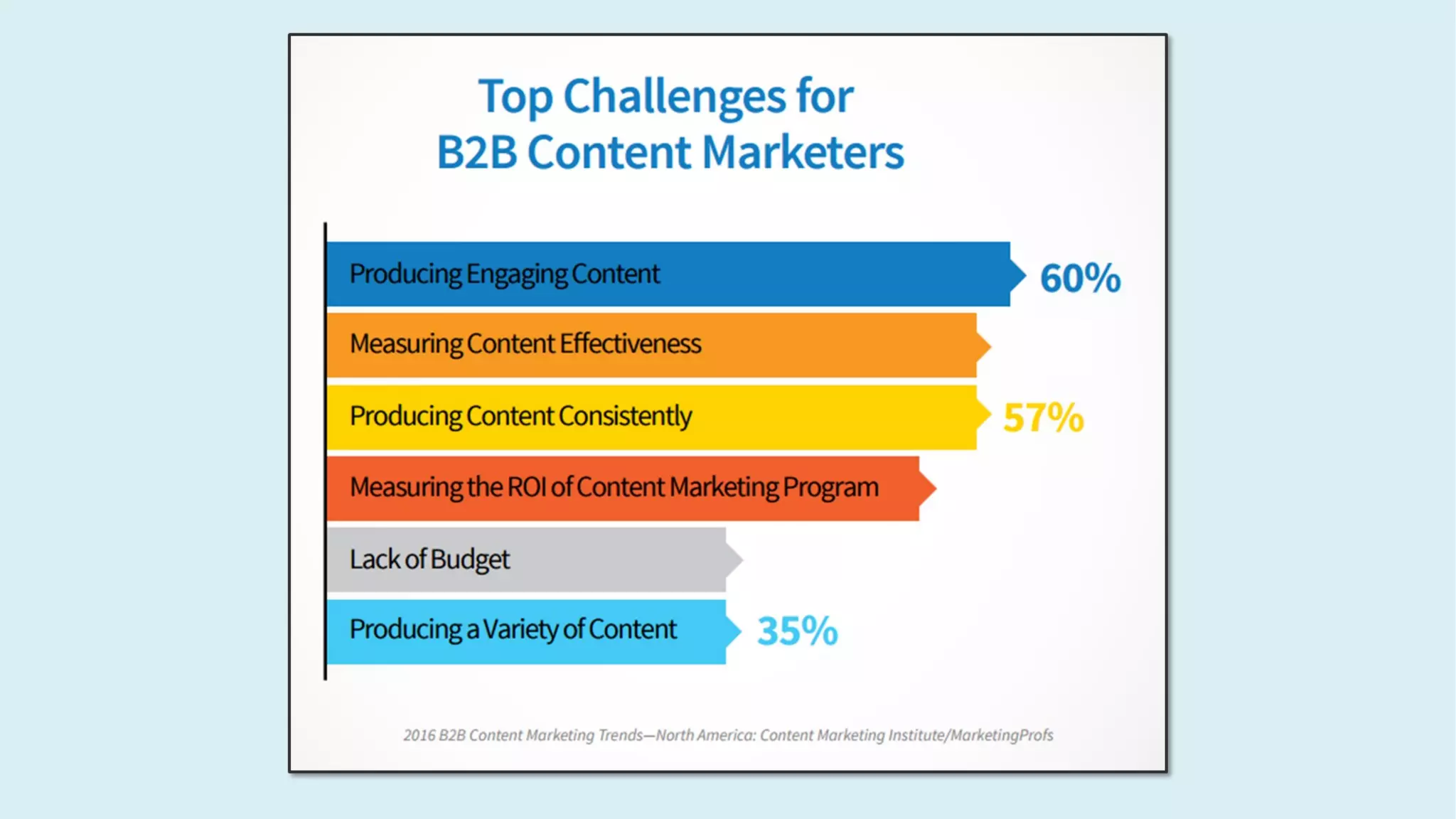 Top Challenges for
B2B Content Marketers

Producing Engaging Content 60%

Measuring Content Effectiveness

Producing Content Consistently 57%

Measuring the ROI of Content Marketing Program

Lack of Budget

Producing a Variety of Content 35%

2016 B2B Content Marketing Trends—North America: Content Marketing Institute/MarketingProfs